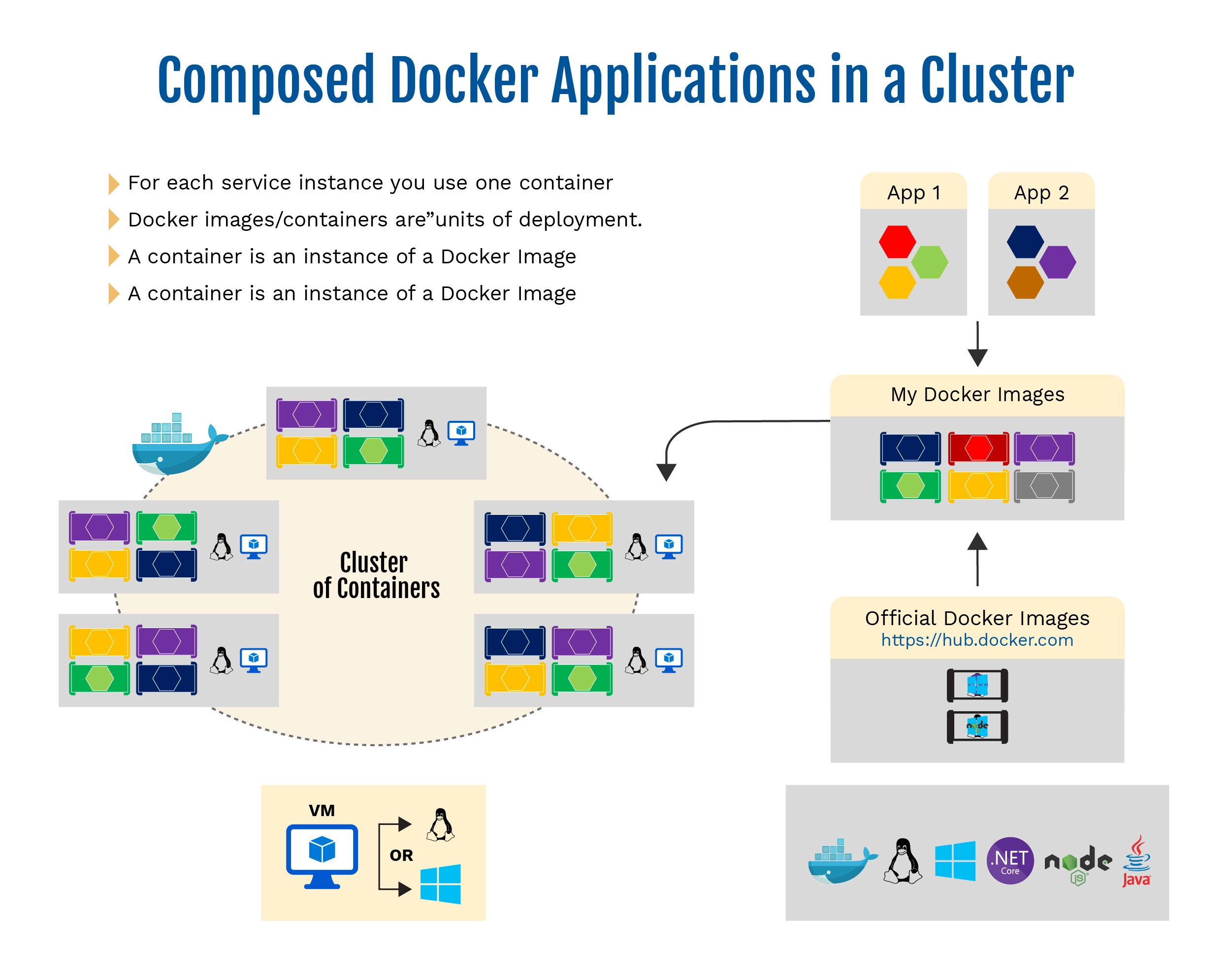 Composed Docker Applications in a Cluster

For each service instance you use one container

Docker images/containers are”units of deployment.

A container is an instance of a Docker Image

A container is an instance of a Docker Image

App 1

App 2

My Docker Images

Cluster of Containers

Official Docker Images
https://hub.docker.com

VM

OR

.NET Core

node JS

Java